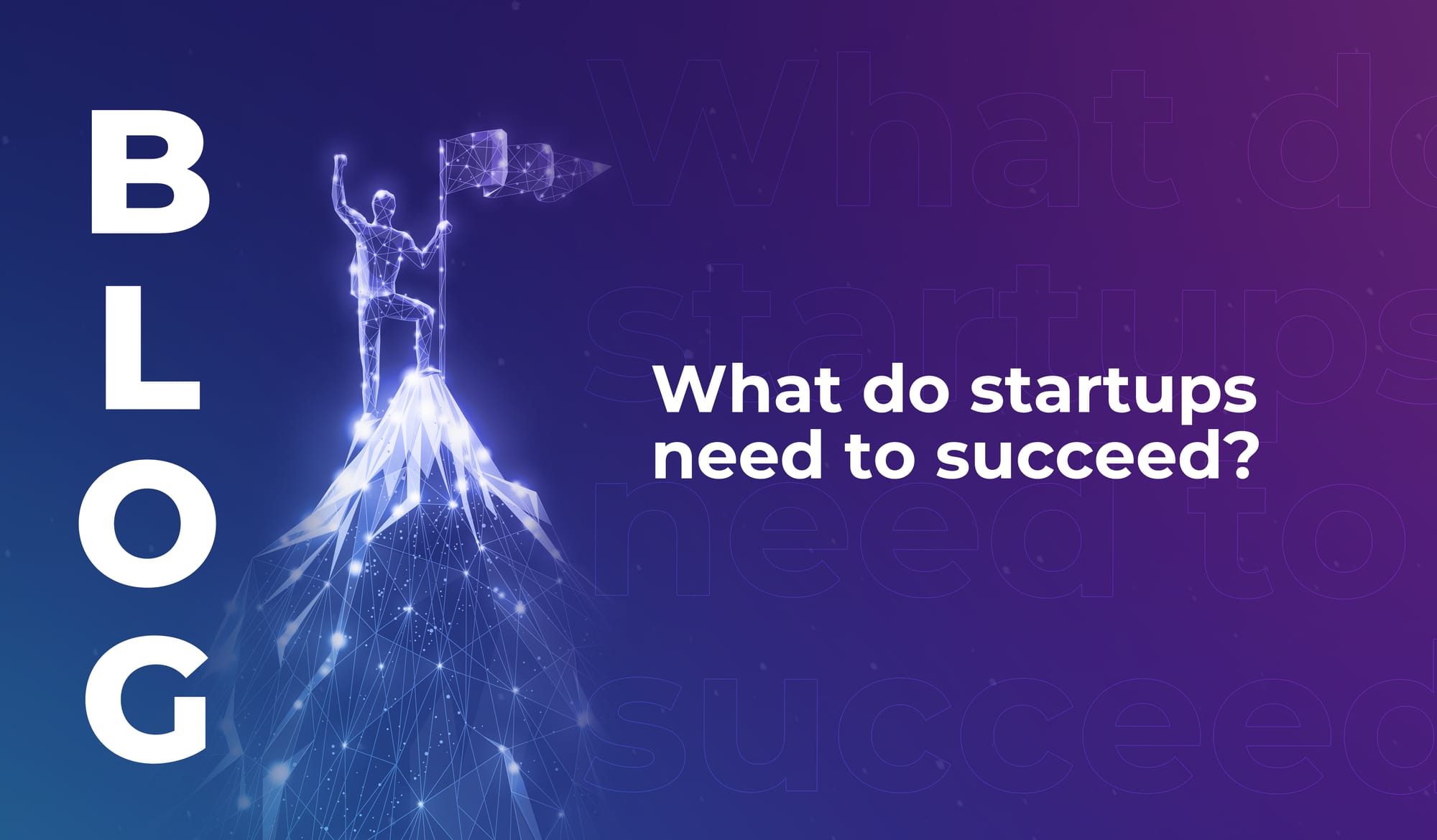 BLOG

What do startups need to succeed?